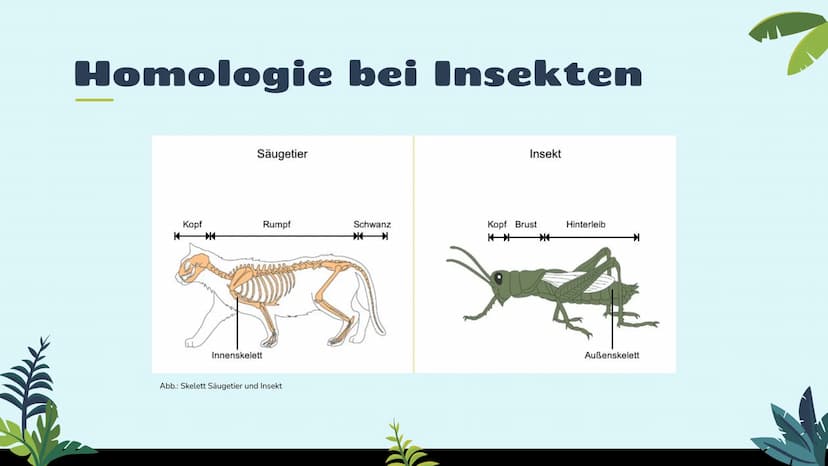 Homologie bei Insekten

Säugetier

Kopf Rumpf Schwanz

Innenskelett

Insekt

Kopf Brust Hinterleib

Außenskelett

Abb.: Skelett Säugetier und Insekt